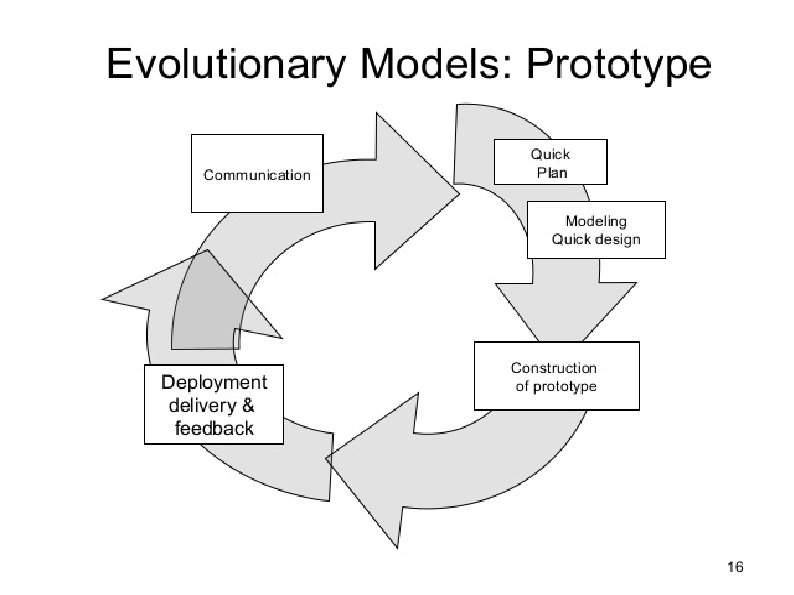 Evolutionary Models: Prototype

Communication

Quick Plan

Modeling Quick design

Construction of prototype

Deployment delivery & feedback

16